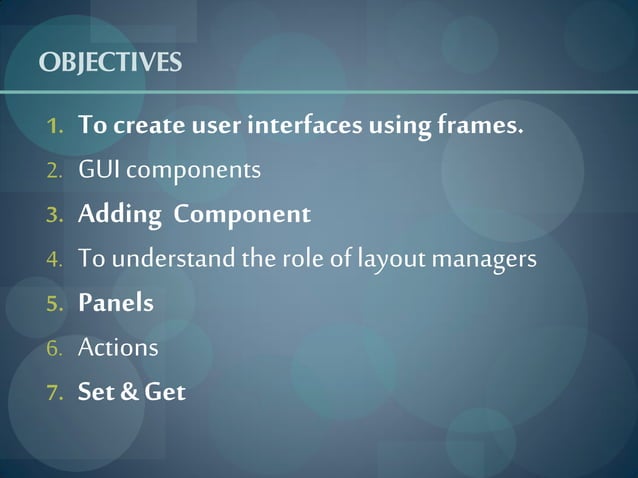 OBJECTIVES

1. To create user interfaces using frames.
2. GUI components
3. Adding Component
4. To understand the role of layout managers
5. Panels
6. Actions
7. Set & Get